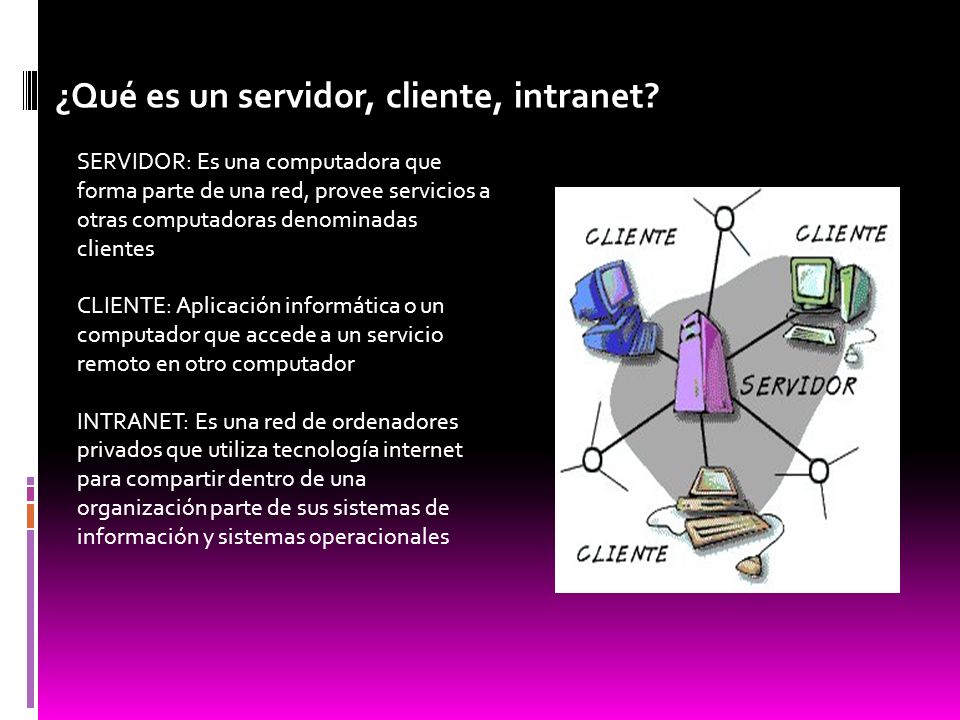 ¿Qué es un servidor, cliente, intranet?

SERVIDOR: Es una computadora que forma parte de una red, provee servicios a otras computadoras denominadas clientes

CLIENTE: Aplicación informática o un computador que accede a un servicio remoto en otro computador

INTRANET: Es una red de ordenadores privados que utiliza tecnología internet para compartir dentro de una organización parte de sus sistemas de información y sistemas operacionales

CLIENTE
CLIENTE
SERVIDOR
CLIENTE